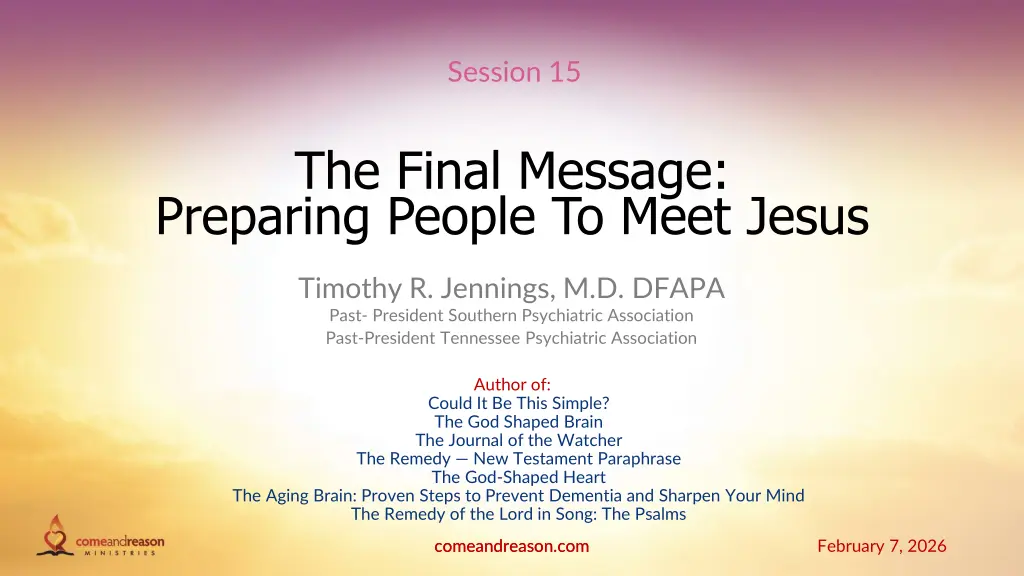 Session 15

The Final Message:
Preparing People To Meet Jesus

Timothy R. Jennings, M.D. DFAPA
Past- President Southern Psychiatric Association
Past-President Tennessee Psychiatric Association

Author of:
Could It Be This Simple?
The God Shaped Brain
The Journal of the Watcher
The Remedy — New Testament Paraphrase
The God-Shaped Heart
The Aging Brain: Proven Steps to Prevent Dementia and Sharpen Your Mind
The Remedy of the Lord in Song: The Psalms

comeandreason
MINISTRIES

comeandreason.com

February 7, 2026